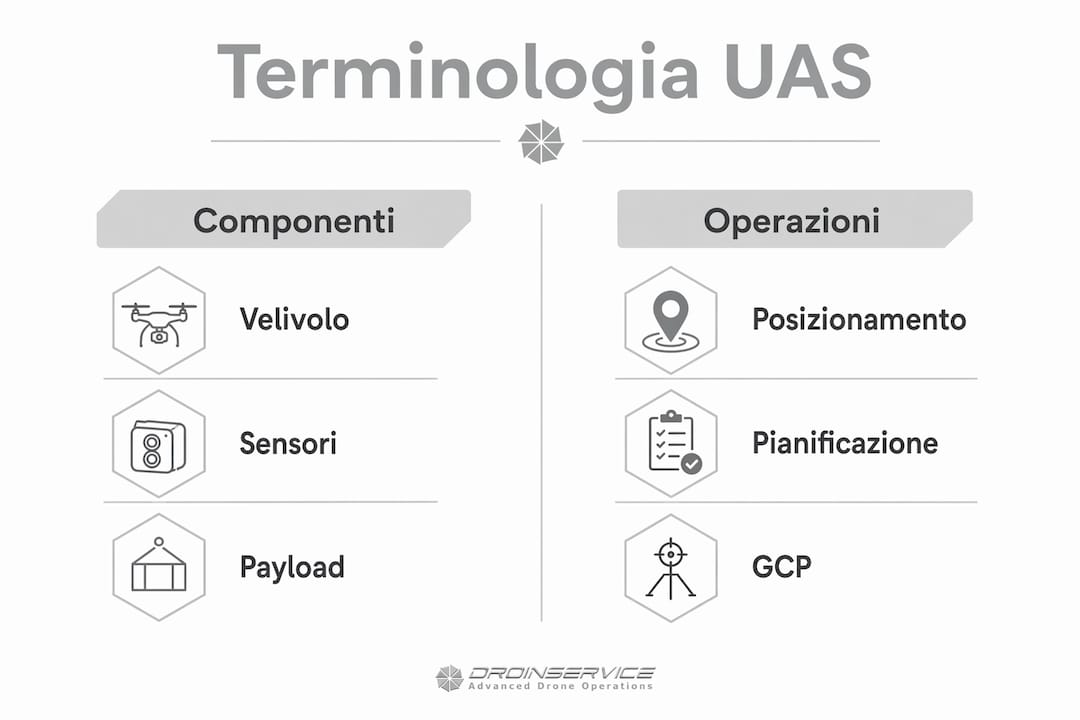 Terminologia UAS

Componenti

Velivolo

Sensori

Payload

Operazioni

Posizionamento

Pianificazione

GCP

DROINSERVICE
Advanced Drone Operations